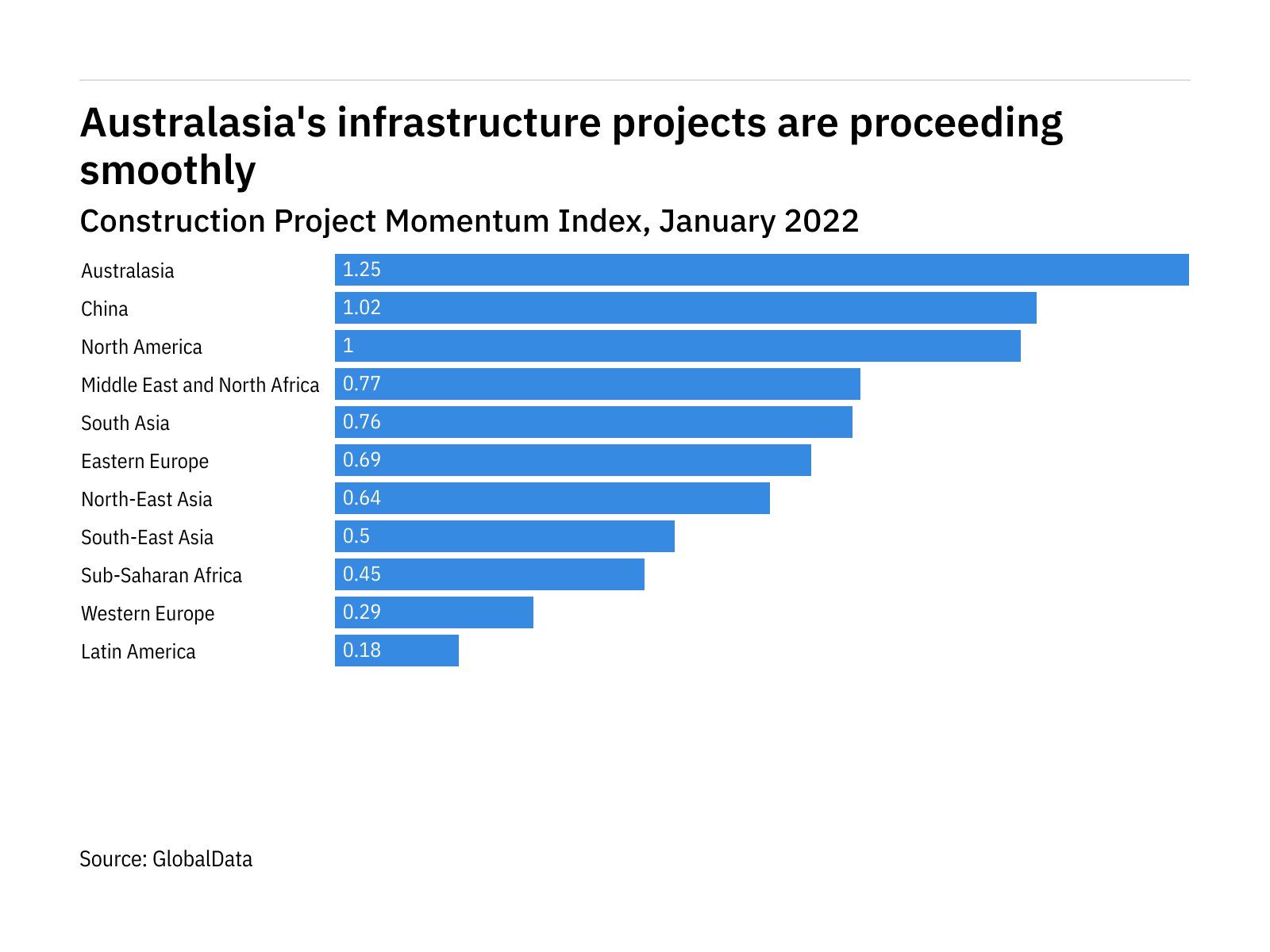 Australasia's infrastructure projects are proceeding smoothly

Construction Project Momentum Index, January 2022

Australasia 1.25
China 1.02
North America 1
Middle East and North Africa 0.77
South Asia 0.76
Eastern Europe 0.69
North-East Asia 0.64
South-East Asia 0.5
Sub-Saharan Africa 0.45
Western Europe 0.29
Latin America 0.18

Source: GlobalData